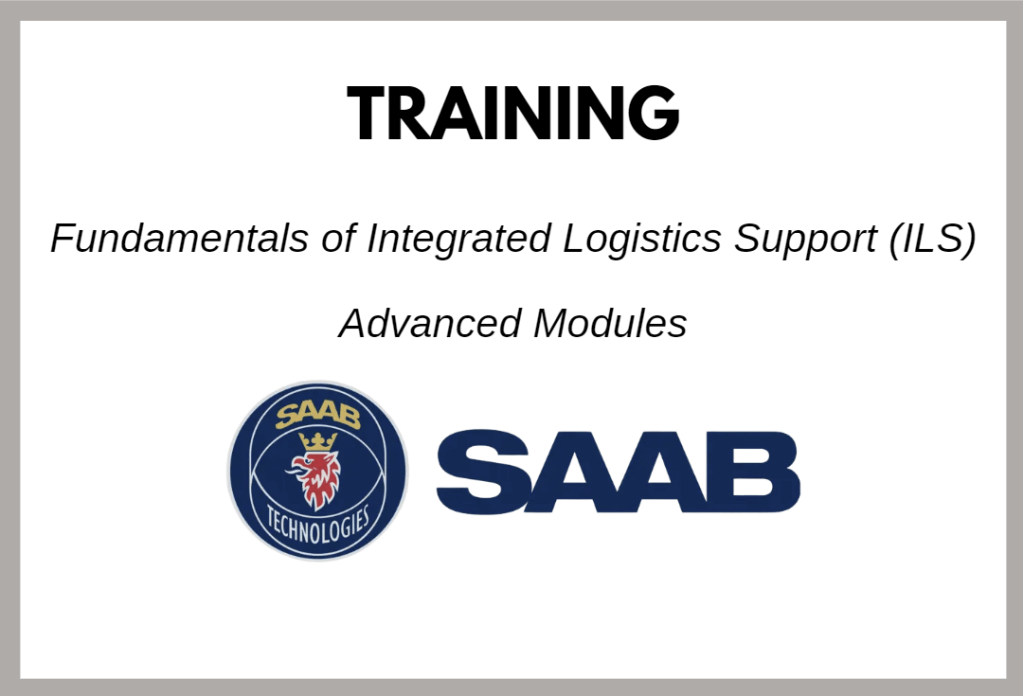 TRAINING

Fundamentals of Integrated Logistics Support (ILS)

Advanced Modules

SAAB
TECHNOLOGIES

SAAB